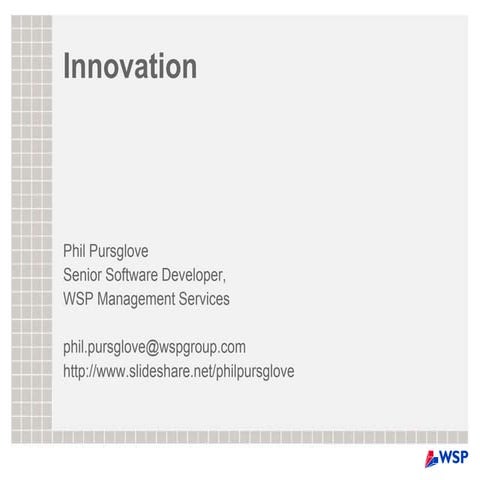 Innovation

Phil Pursglove
Senior Software Developer,
WSP Management Services

phil.pursglove@wspgroup.com
http://www.slideshare.net/philpursglove

WSP